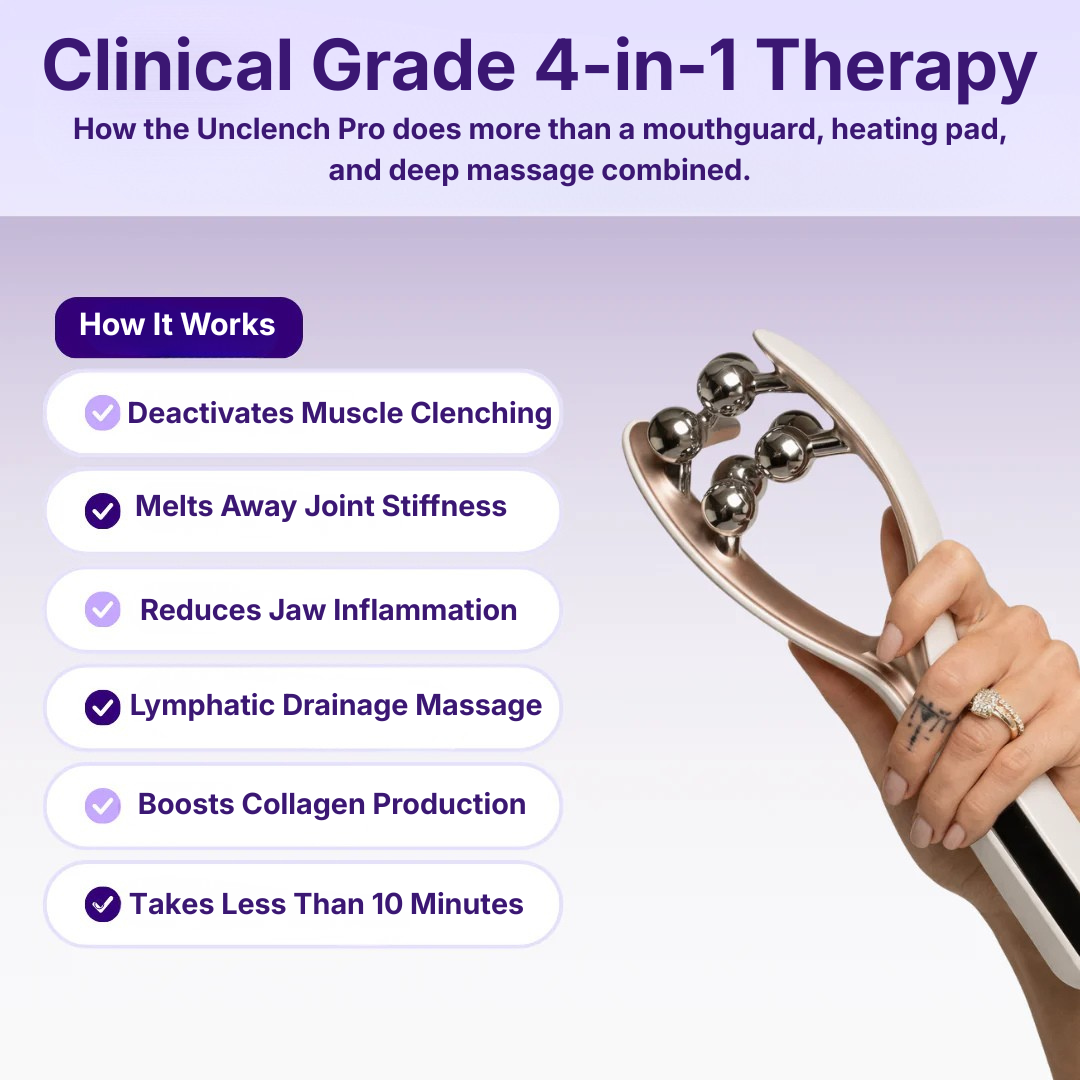 Clinical Grade 4-in-1 Therapy
How the Unclench Pro does more than a mouthguard, heating pad, and deep massage combined.

How It Works

Deactivates Muscle Clenching

Melts Away Joint Stiffness

Reduces Jaw Inflammation

Lymphatic Drainage Massage

Boosts Collagen Production

Takes Less Than 10 Minutes